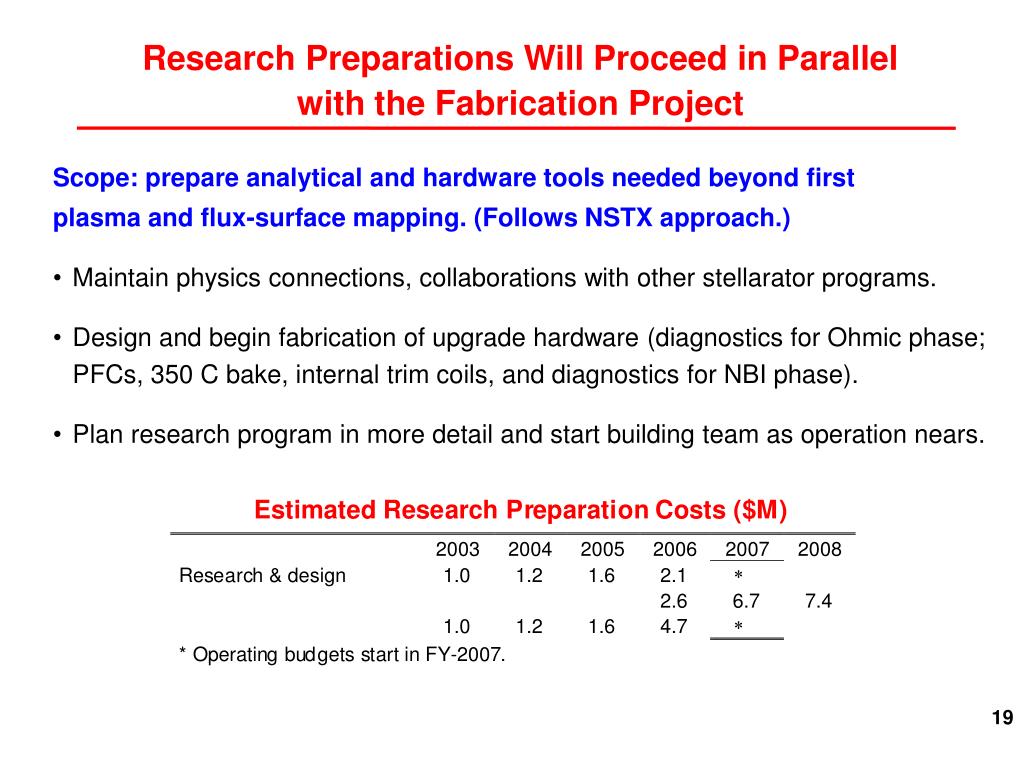 Research Preparations Will Proceed in Parallel with the Fabrication Project

Scope: prepare analytical and hardware tools needed beyond first plasma and flux-surface mapping. (Follows NSTX approach.)

• Maintain physics connections, collaborations with other stellarator programs.

• Design and begin fabrication of upgrade hardware (diagnostics for Ohmic phase; PFCs, 350 C bake, internal trim coils, and diagnostics for NBI phase).

• Plan research program in more detail and start building team as operation nears.

Estimated Research Preparation Costs ($M)

| | 2003 | 2004 | 2005 | 2006 | 2007 | 2008 |
|---|---|---|---|---|---|---|
| Research & design | 1.0 | 1.2 | 1.6 | 2.1 | * | |
| | | | | 2.6 | 6.7 | 7.4 |
| | 1.0 | 1.2 | 1.6 | 4.7 | * | |

* Operating budgets start in FY-2007.

19